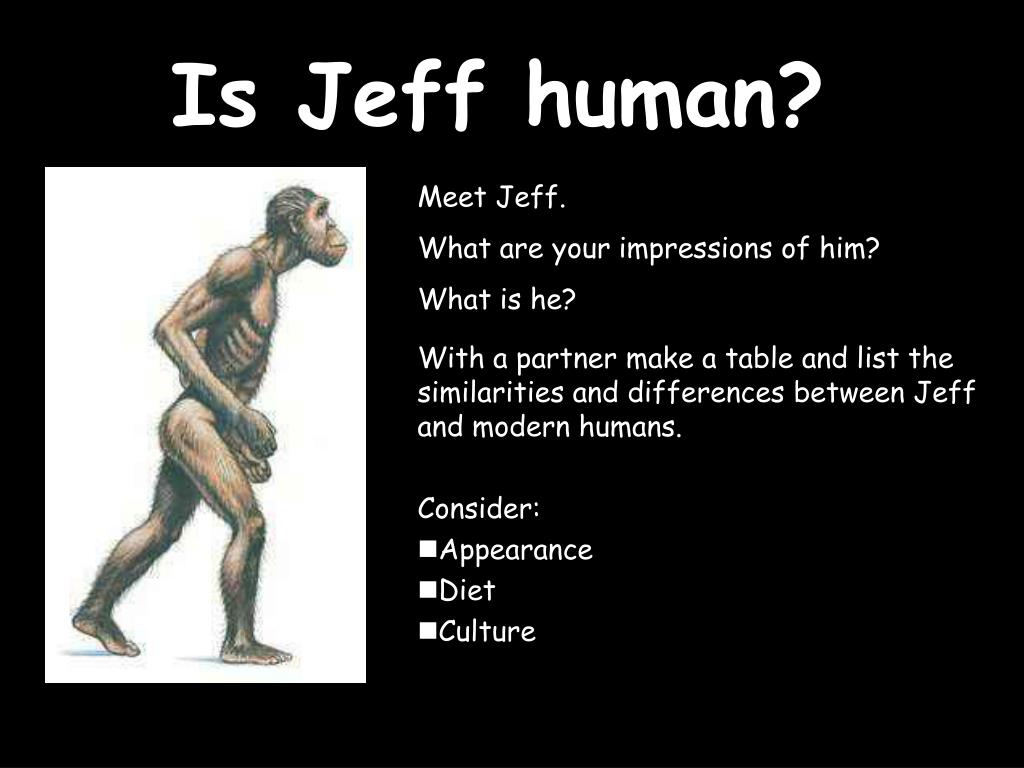 Is Jeff human?

Meet Jeff.

What are your impressions of him?

What is he?

With a partner make a table and list the similarities and differences between Jeff and modern humans.

Consider:
■Appearance
■Diet
■Culture